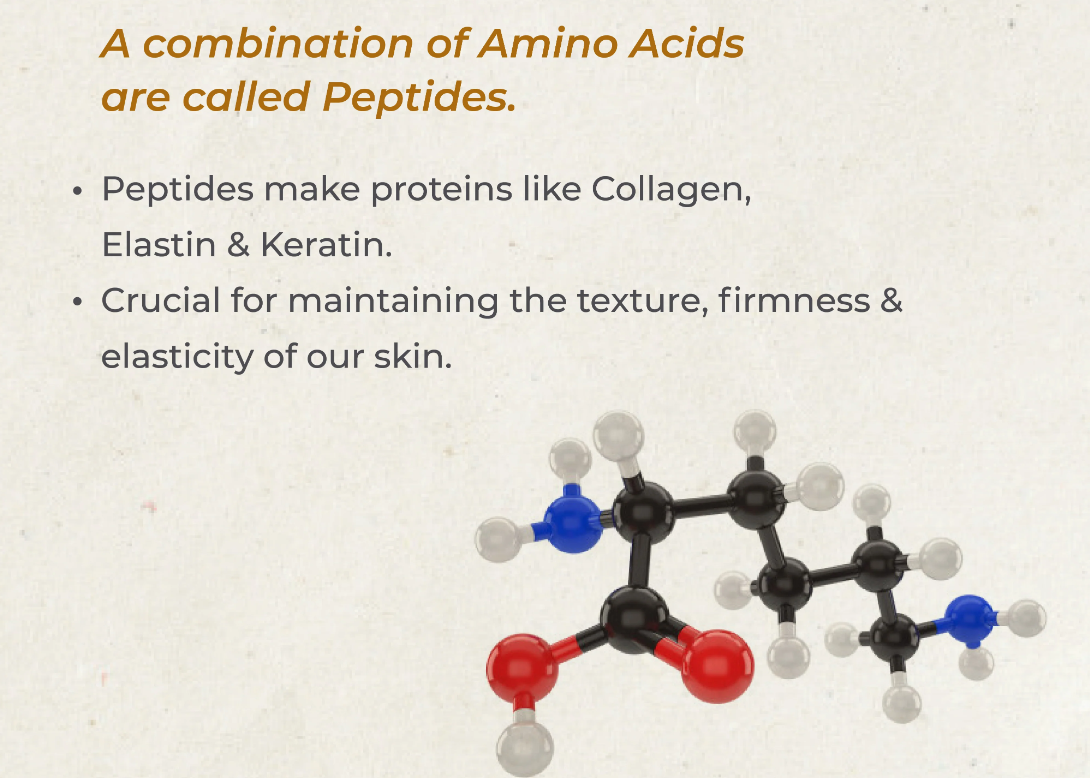 A combination of Amino Acids are called Peptides.

• Peptides make proteins like Collagen, Elastin & Keratin.
• Crucial for maintaining the texture, firmness & elasticity of our skin.